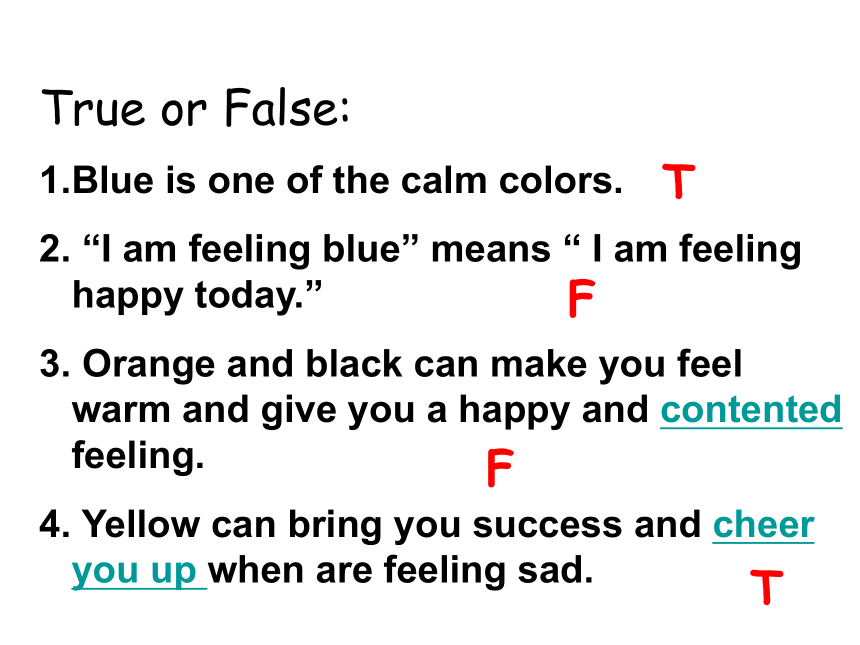 True or False:

1.Blue is one of the calm colors. T

2. “I am feeling blue” means “ I am feeling happy today.” F

3. Orange and black can make you feel warm and give you a happy and contented feeling. F

4. Yellow can bring you success and cheer you up when are feeling sad. T